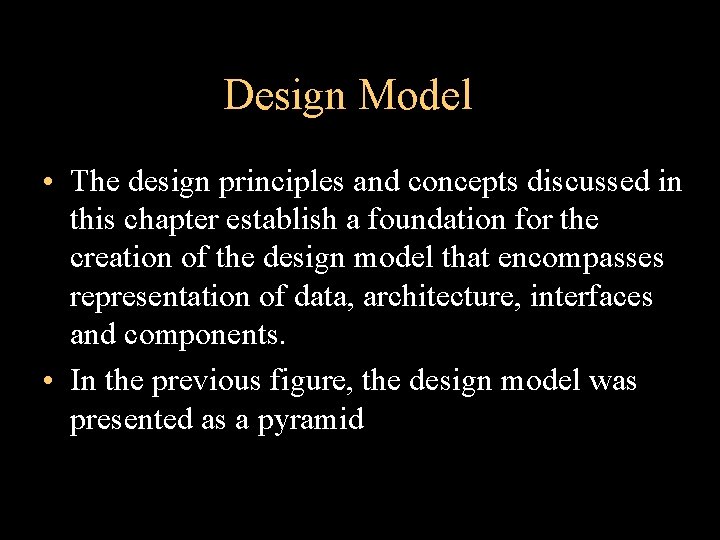 Design Model

• The design principles and concepts discussed in this chapter establish a foundation for the creation of the design model that encompasses representation of data, architecture, interfaces and components.

• In the previous figure, the design model was presented as a pyramid